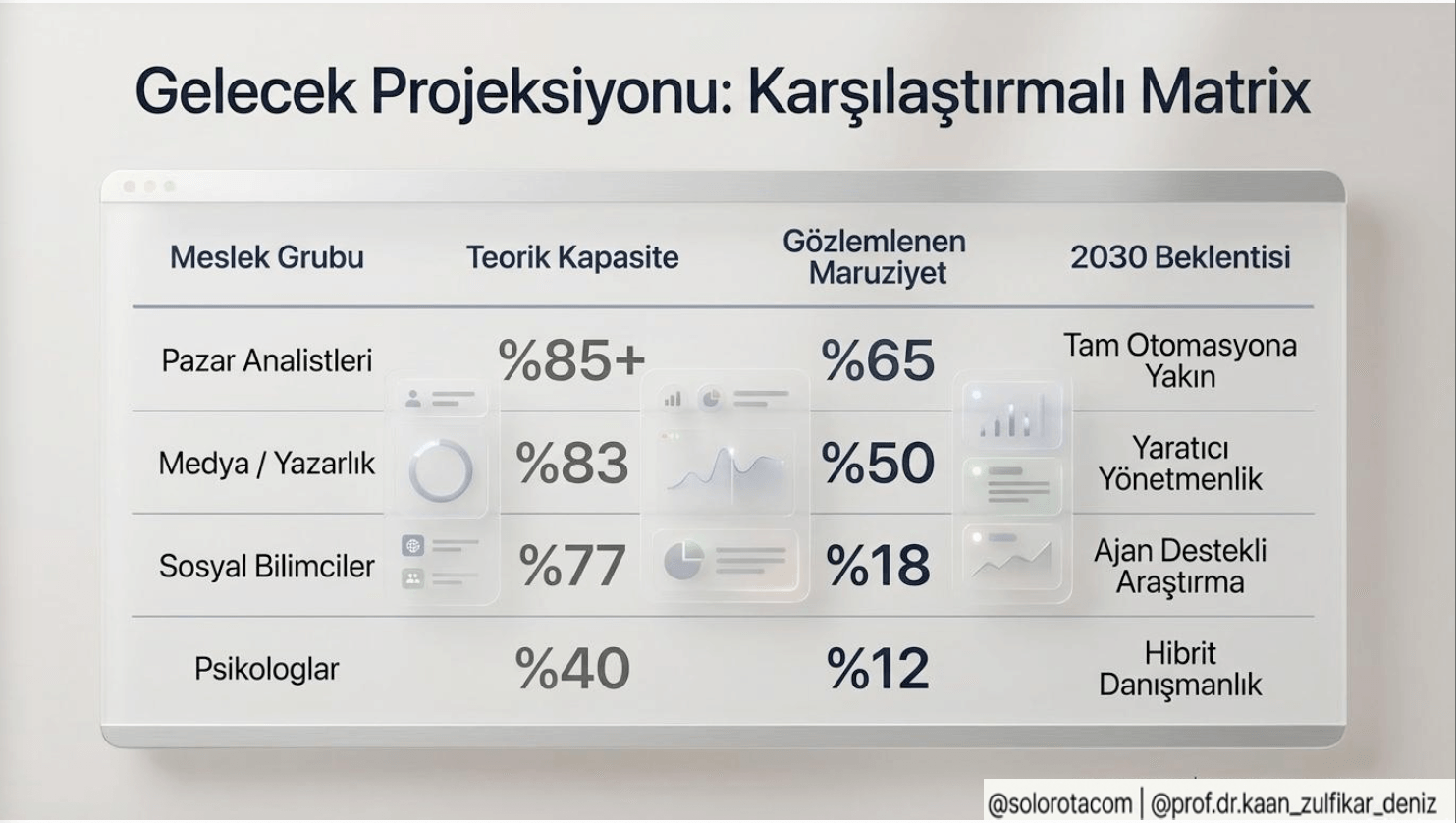 Gelecek Projeksiyonu: Karşılaştırmalı Matrix

| Meslek Grubu | Teorik Kapasite | Gözlemlenen Maruziyet | 2030 Beklentisi |
|---|---|---|---|
| Pazar Analistleri | %85+ | %65 | Tam Otomasyona Yakın |
| Medya / Yazarlık | %83 | %50 | Yaratıcı Yönetmenlik |
| Sosyal Bilimciler | %77 | %18 | Ajan Destekli Araştırma |
| Psikologlar | %40 | %12 | Hibrit Danışmanlık |

@solorotacom | @prof.dr.kaan_zulfikar_deniz